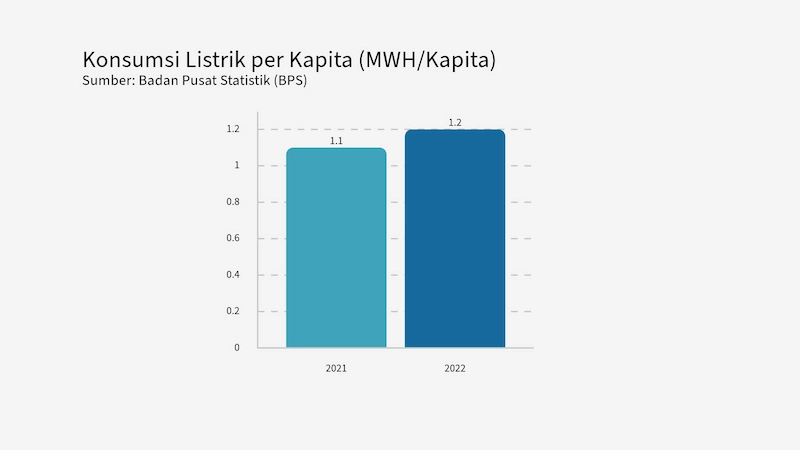 Konsumsi Listrik per Kapita (MWH/Kapita)
Sumber: Badan Pusat Statistik (BPS)

1.2
1
0.8
0.6
0.4
0.2
0

1.1
1.2

2021
2022